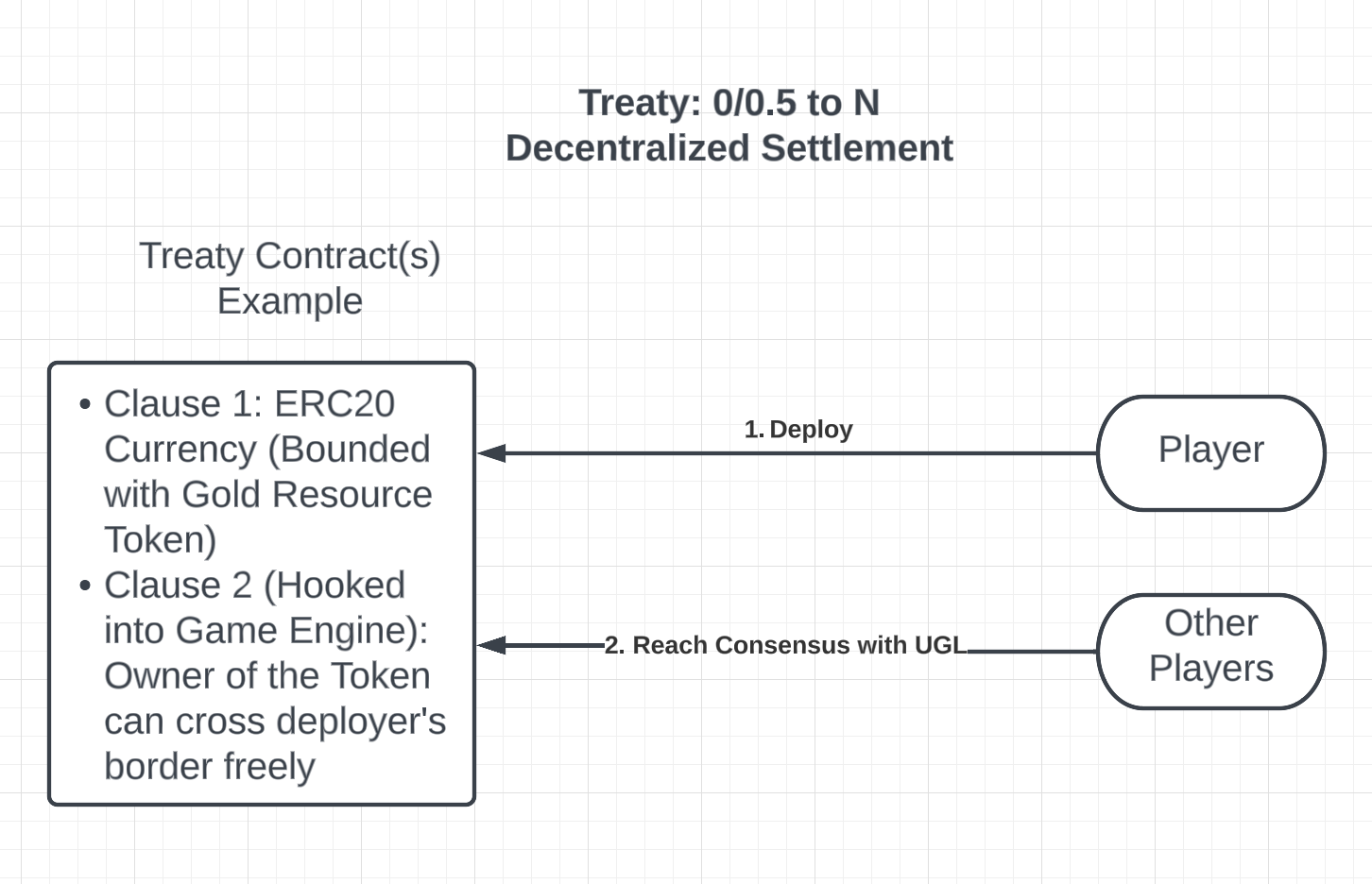 Treaty: 0/0.5 to N
Decentralized Settlement

Treaty Contract(s) Example

• Clause 1: ERC20 Currency (Bounded with Gold Resource Token)
• Clause 2 (Hooked into Game Engine): Owner of the Token can cross deployer's border freely

1. Deploy

Player

2. Reach Consensus with UGL

Other Players